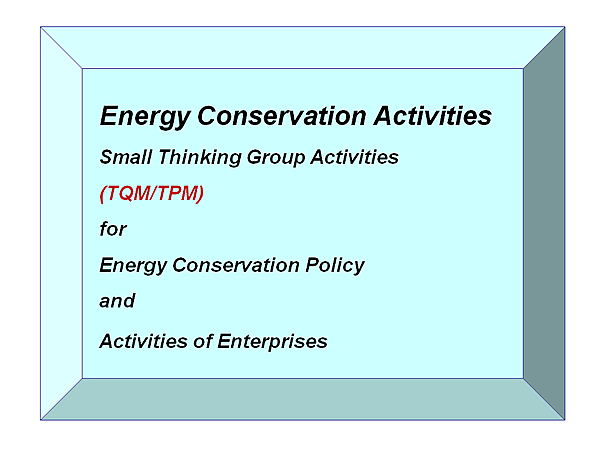 Energy Conservation Activities

Small Thinking Group Activities

(TQM/TPM)

for

Energy Conservation Policy

and

Activities of Enterprises